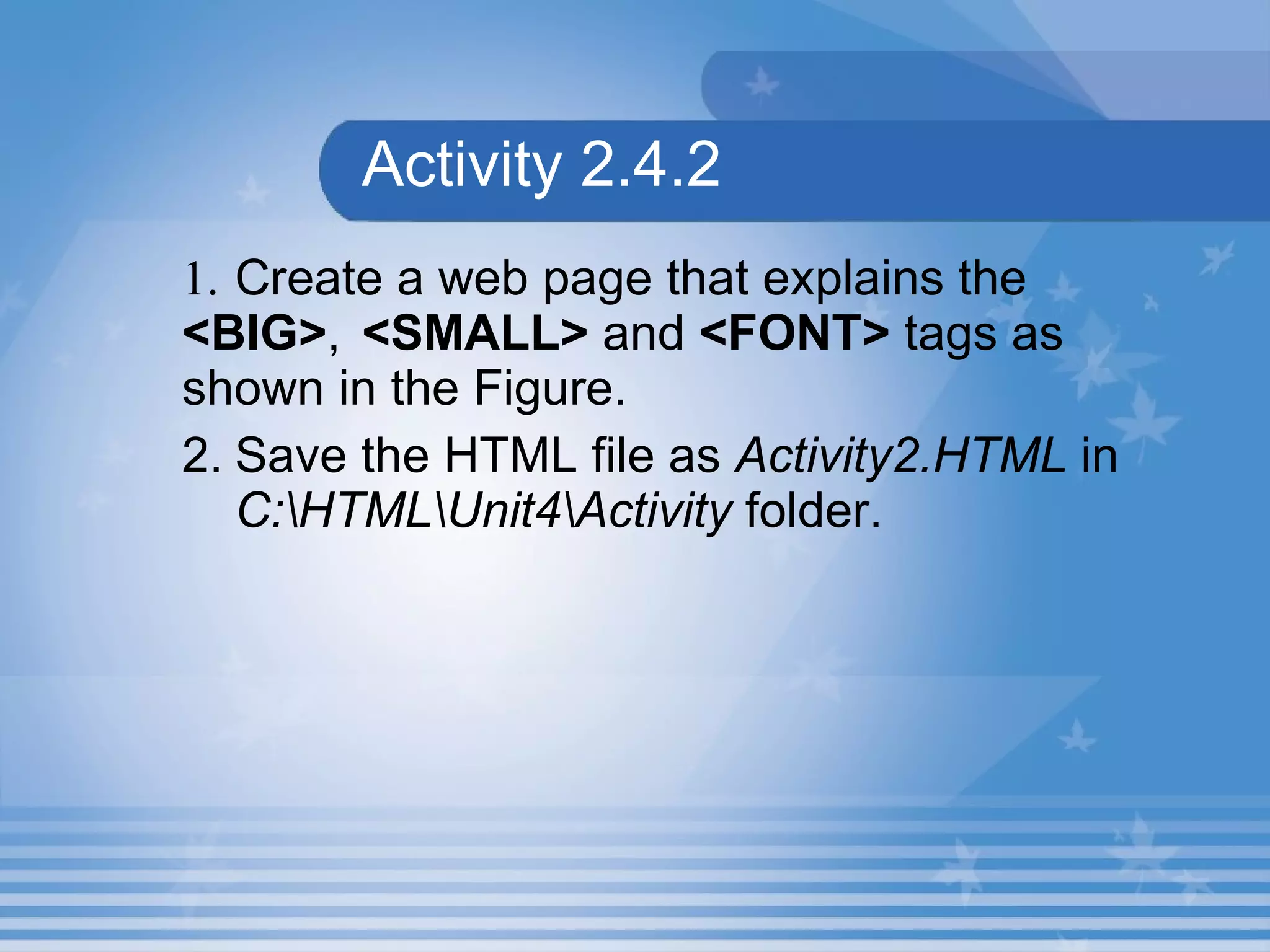 Activity 2.4.2

1. Create a web page that explains the <BIG>, <SMALL> and <FONT> tags as shown in the Figure.

2. Save the HTML file as Activity2.HTML in C:\HTML\Unit4\Activity folder.